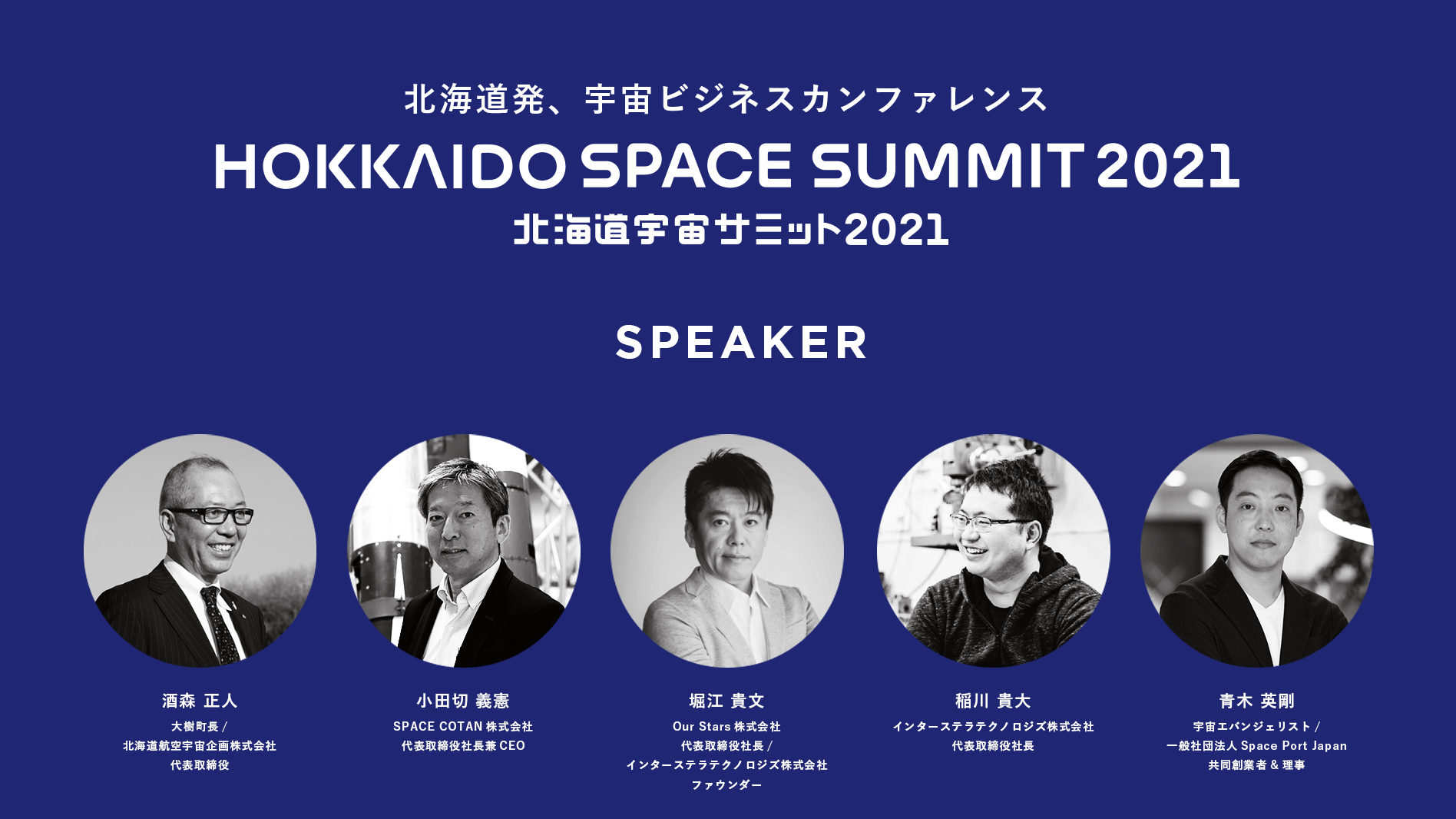 北海道発、宇宙ビジネスカンファレンス

HOKKAIDO SPACE SUMMIT 2021

北海道宇宙サミット2021

SPEAKER

酒森 正人
大樹町長 /
北海道航空宇宙企画株式会社
代表取締役

小田切 義憲
SPACE COTAN 株式会社
代表取締役社長兼 CEO

堀江 貴文
Our Stars 株式会社
代表取締役社長 /
インターステラテクノロジズ株式会社
ファウンダー

稲川 貴大
インターステラテクノロジズ株式会社
代表取締役社長

青木 英剛
宇宙エバンジェリスト /
一般社団法人 Space Port Japan
共同創業者 & 理事